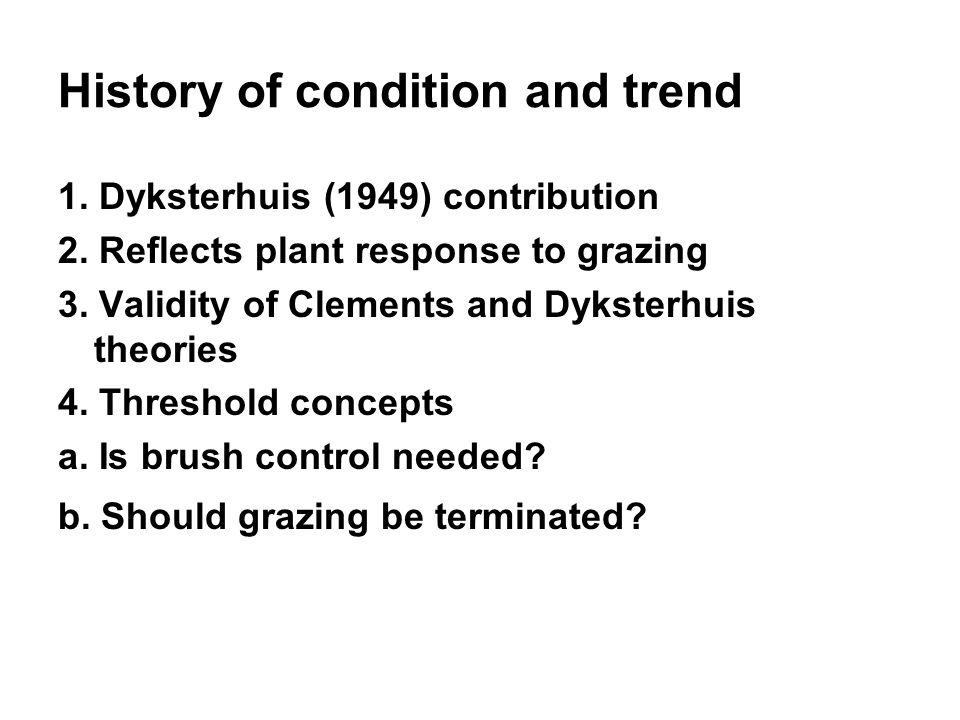 History of condition and trend

1. Dyksterhuis (1949) contribution
2. Reflects plant response to grazing
3. Validity of Clements and Dyksterhuis theories
4. Threshold concepts
a. Is brush control needed?
b. Should grazing be terminated?